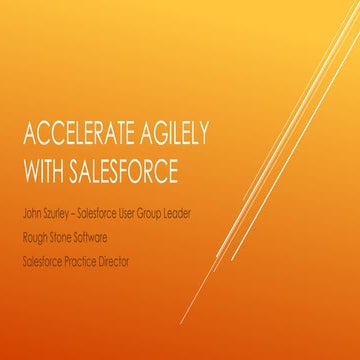 ACCELERATE AGILELY WITH SALESFORCE

John Szurley – Salesforce User Group Leader

Rough Stone Software

Salesforce Practice Director